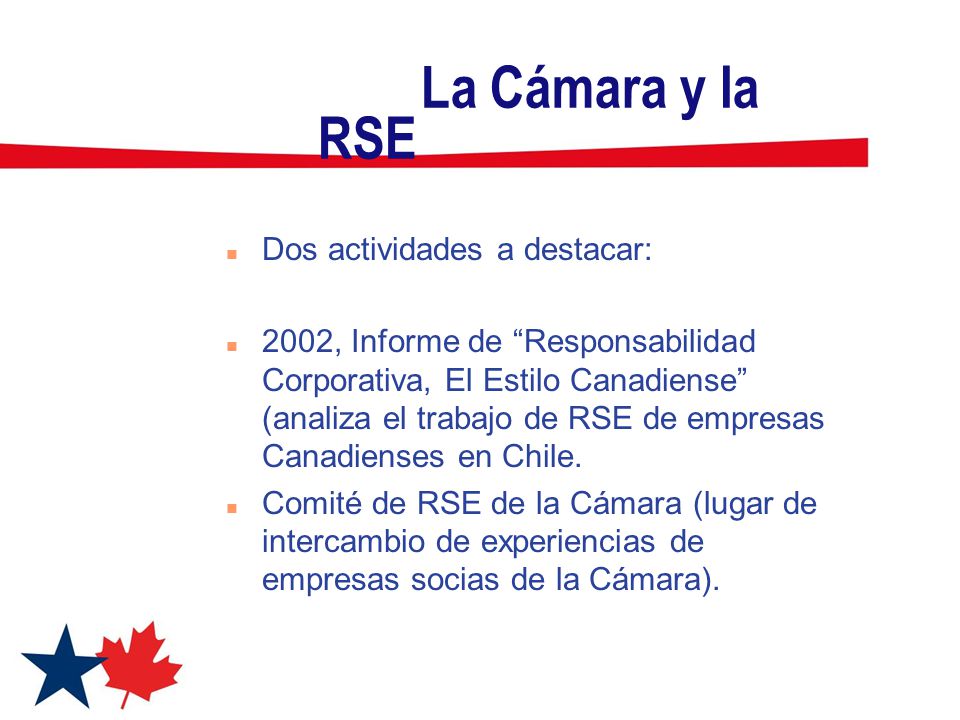 La Cámara y la RSE

- Dos actividades a destacar:

- 2002, Informe de “Responsabilidad Corporativa, El Estilo Canadiense” (analiza el trabajo de RSE de empresas Canadienses en Chile.
- Comité de RSE de la Cámara (lugar de intercambio de experiencias de empresas socias de la Cámara).